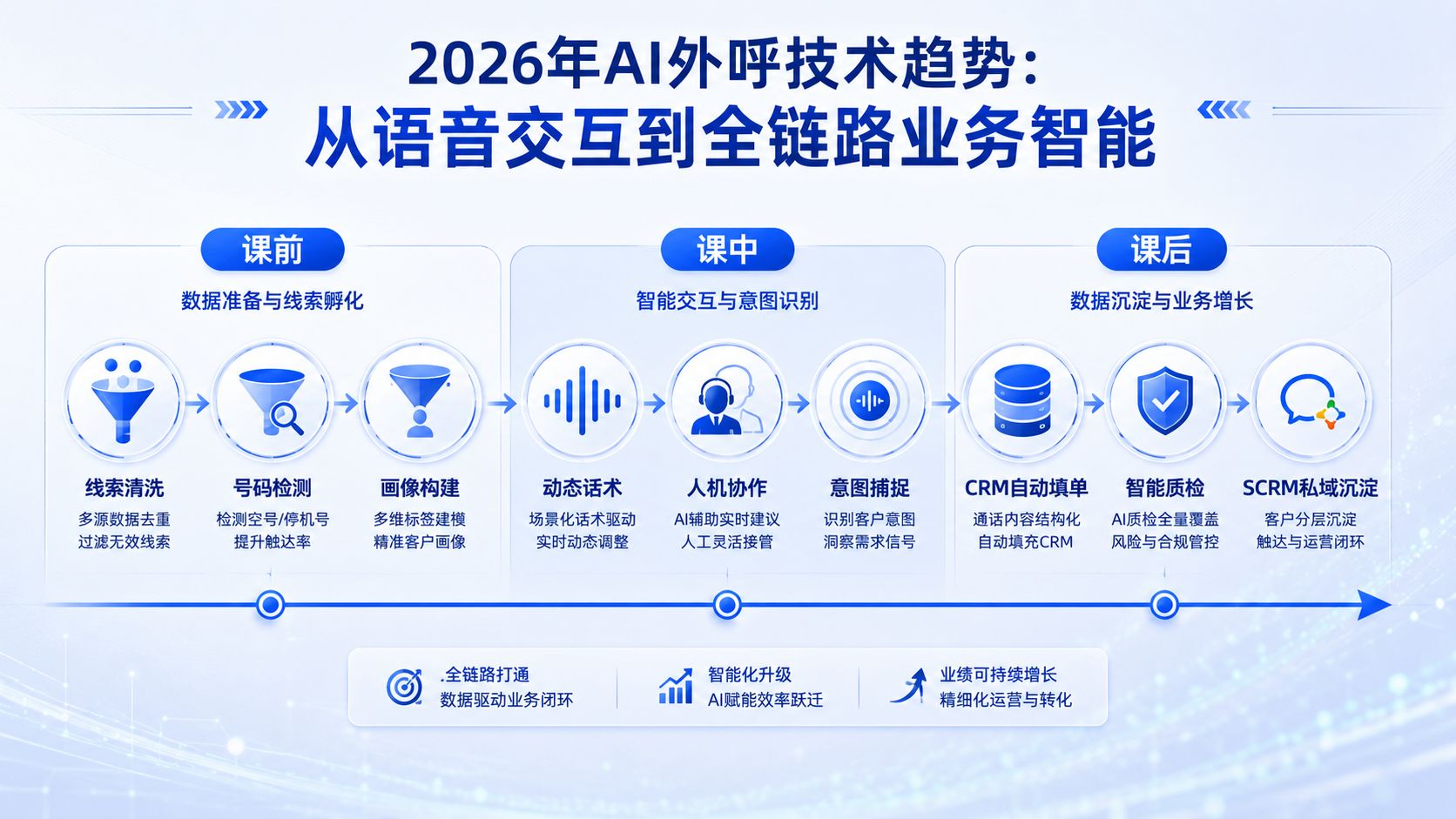 2026年AI外呼技术趋势:
从语音交互到全链路业务智能

课前
数据准备与线索孵化

线索清洗
多源数据去重
过滤无效线索

号码检测
检测空号/停机号
提升触达率

画像构建
多维标签建模
精准客户画像

课中
智能交互与意图识别

动态话术
场景化话术驱动
实时动态调整

人机协作
AI辅助实时建议
人工灵活接管

意图捕捉
识别客户意图
洞察需求信号

课后
数据沉淀与业务增长

CRM自动填单
通话内容结构化
自动填充CRM

智能质检
AI质检全量覆盖
风险与合规管控

SCRM私域沉淀
客户分层沉淀
触达与运营闭环

.全链路打通
数据驱动业务闭环

智能化升级
AI赋能效率跃迁

业绩可持续增长
精细化运营与转化